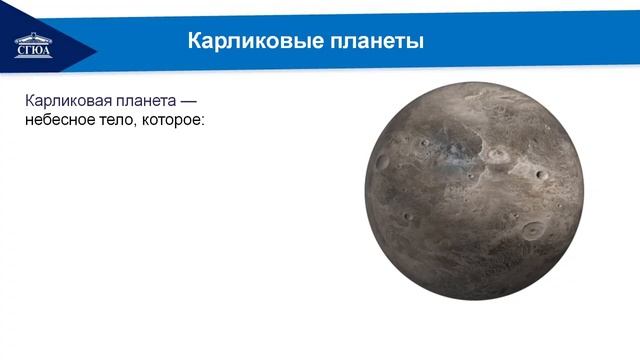 СГЮА

Карликовые планеты

Карликовая планета — небесное тело, которое: